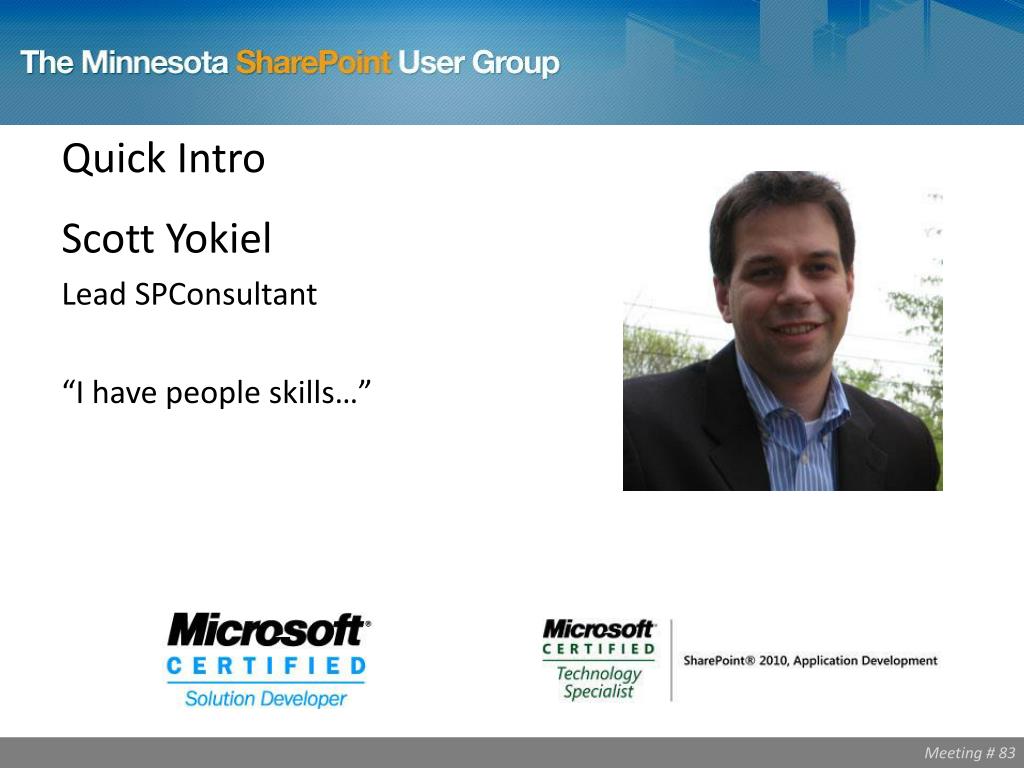 The Minnesota SharePoint User Group

Quick Intro

Scott Yokiel

Lead SPConsultant

“I have people skills…”

Microsoft® CERTIFIED Solution Developer

Microsoft® CERTIFIED Technology Specialist

SharePoint® 2010, Application Development

Meeting # 83